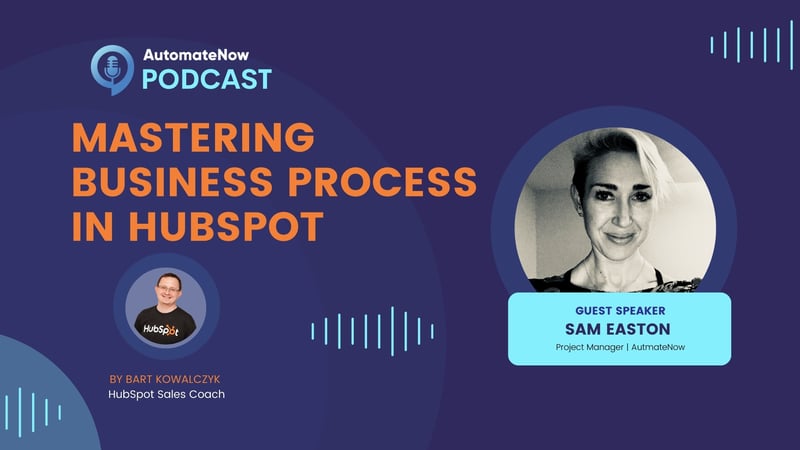 AutomateNow
PODCAST

MASTERING BUSINESS PROCESS IN HUBSPOT

HubSpot

BY BART KOWALCZYK
HubSpot Sales Coach

GUEST SPEAKER
SAM EASTON
Project Manager | AutmateNow